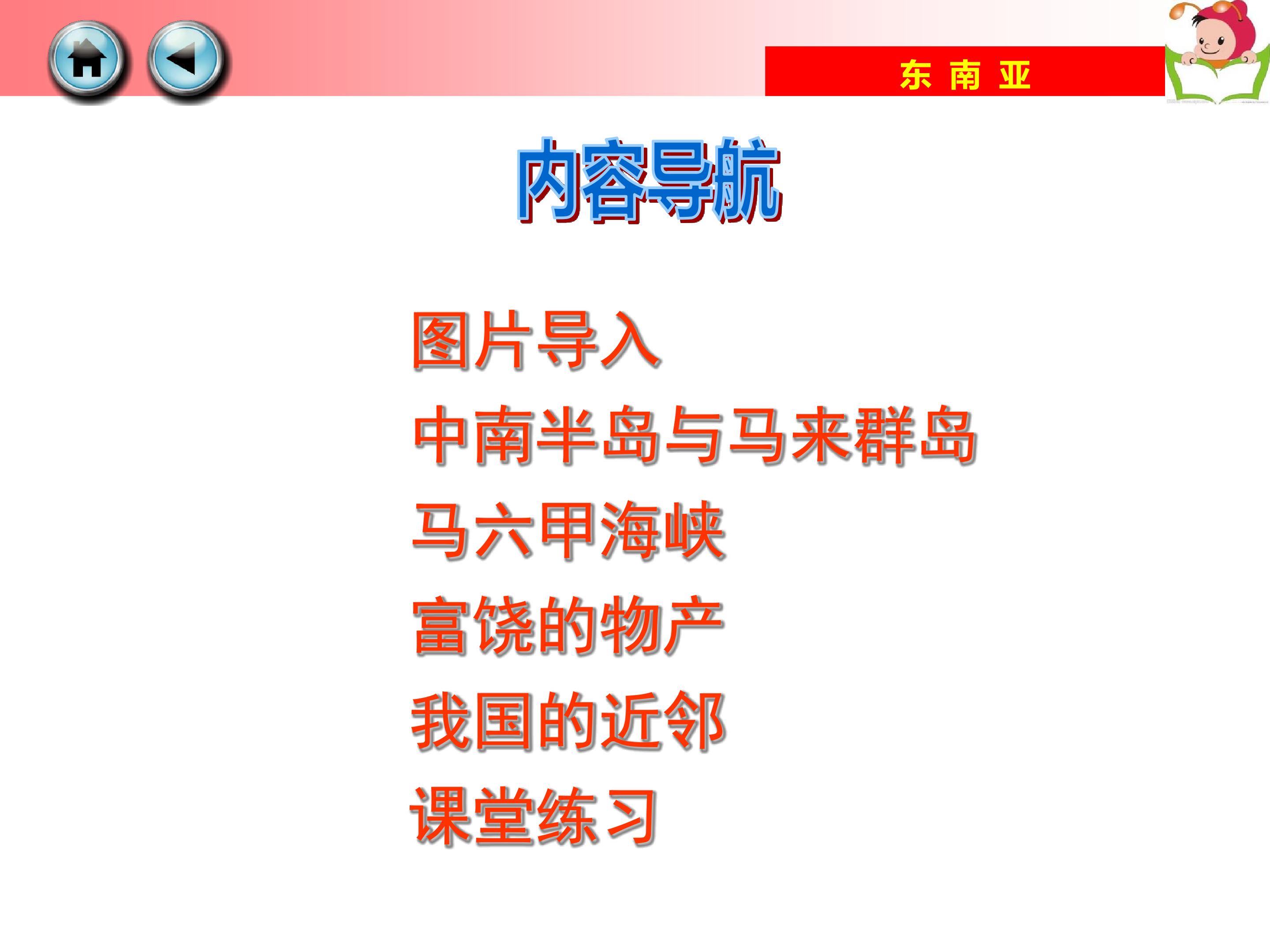 东 南 亚

内容导航

图片导入

中南半岛与马来群岛

马六甲海峡

富饶的物产

我国的近邻

课堂练习